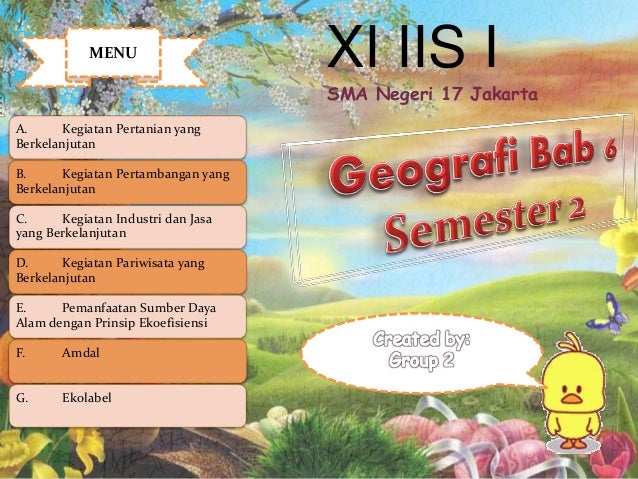 MENU

A. Kegiatan Pertanian yang Berkelanjutan

B. Kegiatan Pertambangan yang Berkelanjutan

C. Kegiatan Industri dan Jasa yang Berkelanjutan

D. Kegiatan Pariwisata yang Berkelanjutan

E. Pemanfaatan Sumber Daya Alam dengan Prinsip Ekoefisiensi

F. Amdal

G. Ekolabel

XI IIS I

SMA Negeri 17 Jakarta

Geografi Bab 6
Semester 2

Created by:
Group 2